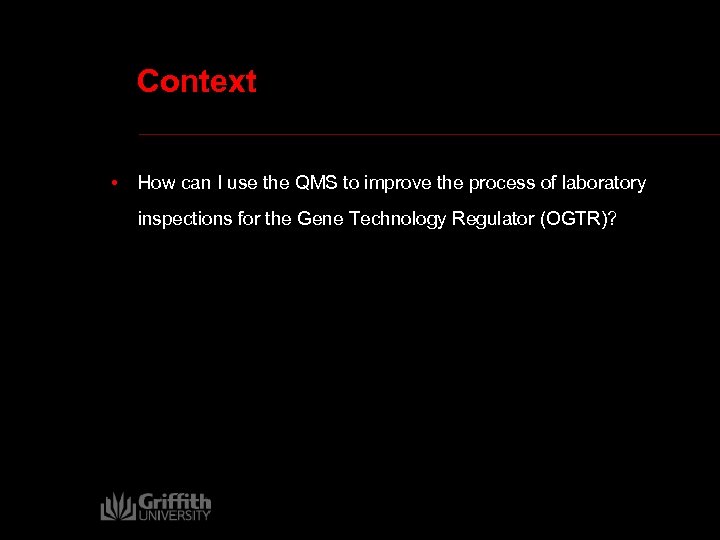 Context

• How can I use the QMS to improve the process of laboratory inspections for the Gene Technology Regulator (OGTR)?

Griffith UNIVERSITY